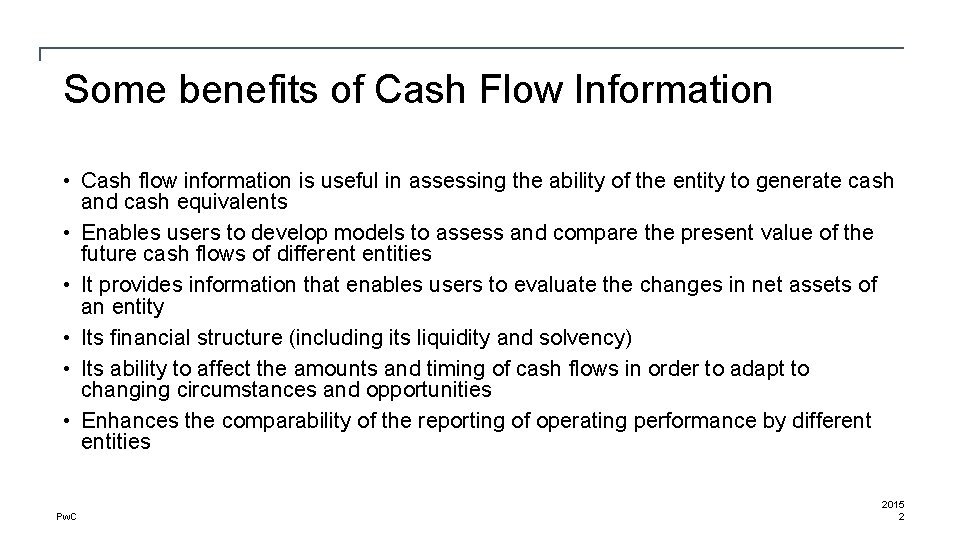 Some benefits of Cash Flow Information

• Cash flow information is useful in assessing the ability of the entity to generate cash and cash equivalents
• Enables users to develop models to assess and compare the present value of the future cash flows of different entities
• It provides information that enables users to evaluate the changes in net assets of an entity
• Its financial structure (including its liquidity and solvency)
• Its ability to affect the amounts and timing of cash flows in order to adapt to changing circumstances and opportunities
• Enhances the comparability of the reporting of operating performance by different entities

PwC

2015
2